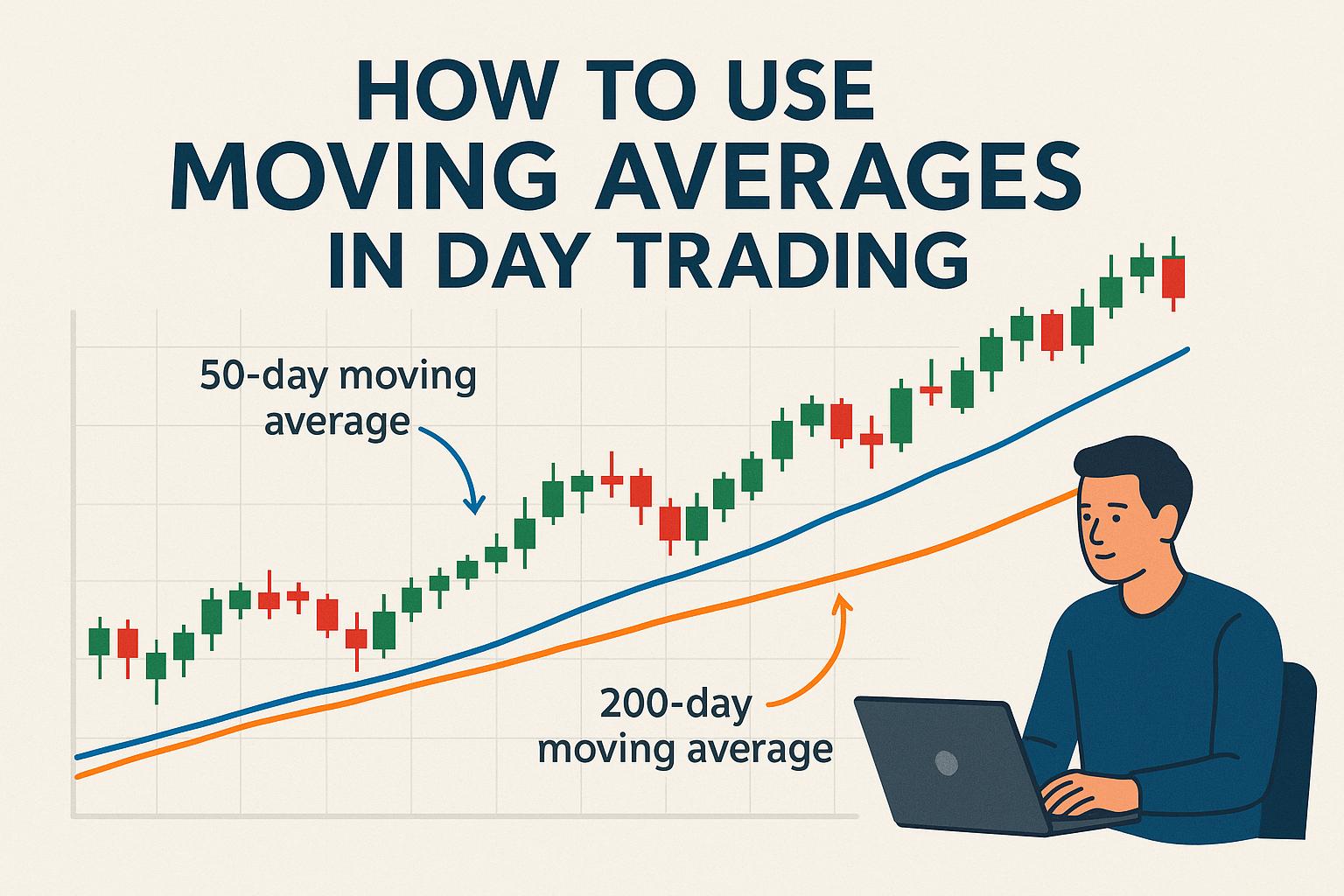 HOW TO USE
MOVING AVERAGES
IN DAY TRADING

50-day moving average

200-day moving average